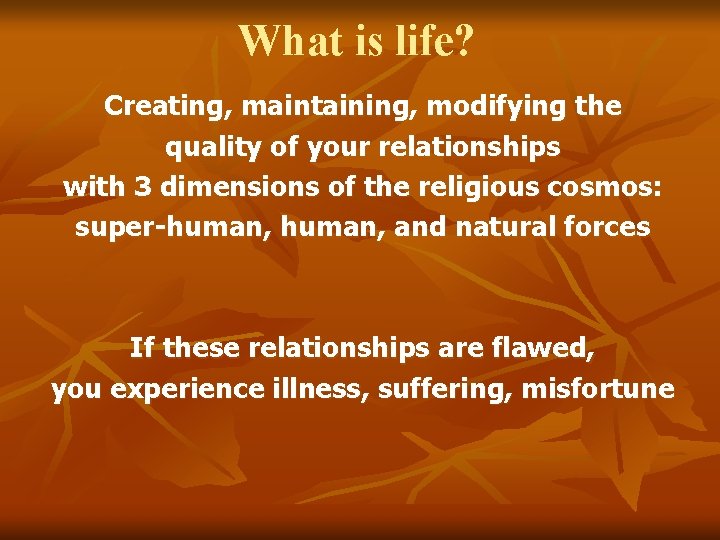 What is life?

Creating, maintaining, modifying the quality of your relationships with 3 dimensions of the religious cosmos: super-human, human, and natural forces

If these relationships are flawed, you experience illness, suffering, misfortune